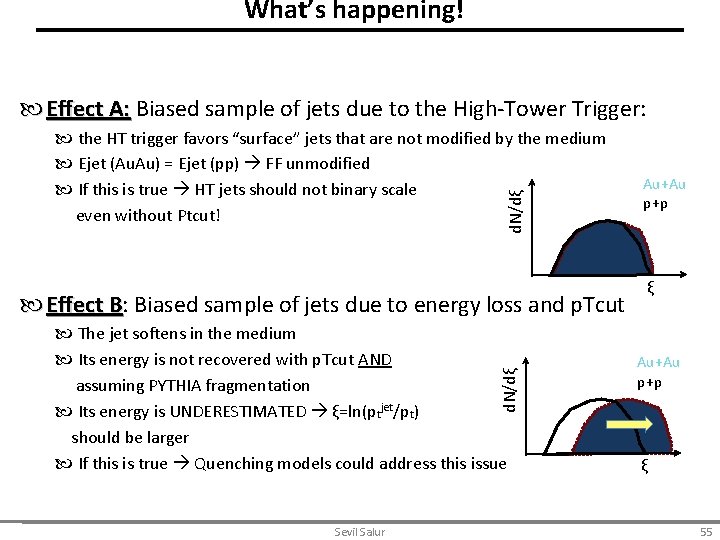 What's happening!

Effect A: Biased sample of jets due to the High-Tower Trigger:

the HT trigger favors "surface" jets that are not modified by the medium

Ejet (AuAu) = Ejet (pp) → FF unmodified

If this is true → HT jets should not binary scale even without Ptcut!

dN/dξ

Au+Au

p+p

ξ

Effect B: Biased sample of jets due to energy loss and pTcut

The jet softens in the medium

Its energy is not recovered with pTcut AND assuming PYTHIA fragmentation

Its energy is UNDERESTIMATED → $\xi=\ln(p_t^{jet}/p_t)$ should be larger

If this is true → Quenching models could address this issue

dN/dξ

Au+Au

p+p

ξ

Sevil Salur

55